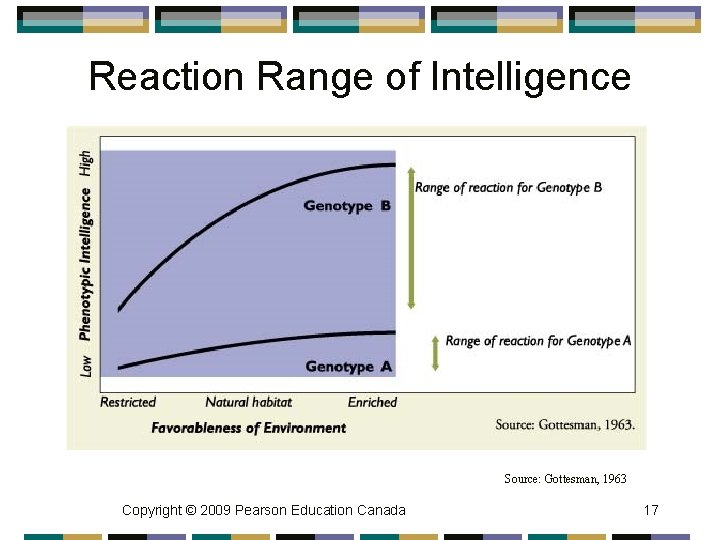 Reaction Range of Intelligence

High
Phenotypic Intelligence
Low

Genotype B
Genotype A

Range of reaction for Genotype B
Range of reaction for Genotype A

Restricted
Natural habitat
Enriched

Favorableness of Environment

Source: Gottesman, 1963.

Source: Gottesman, 1963

Copyright © 2009 Pearson Education Canada

17